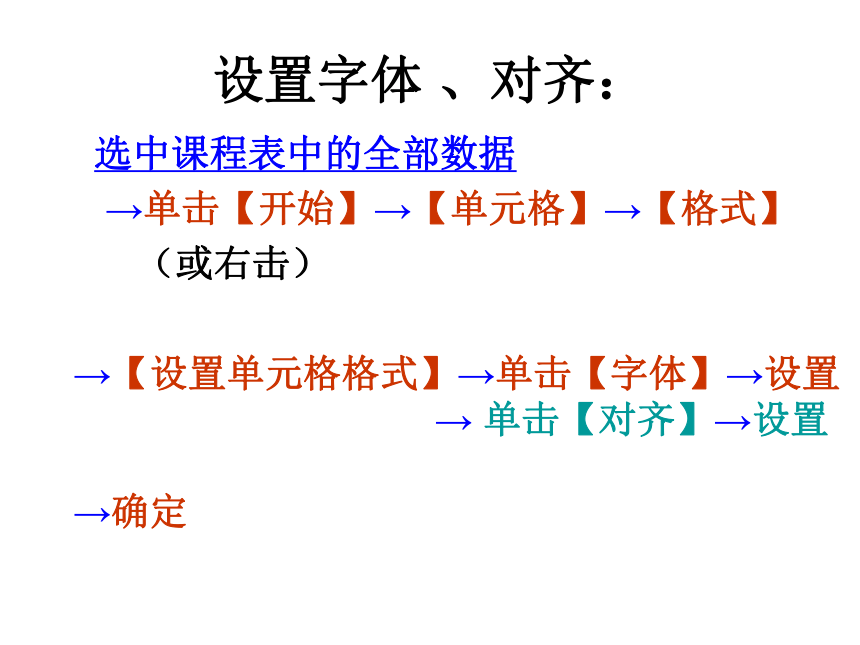 设置字体 、对齐：

选中课程表中的全部数据

→单击【开始】→【单元格】→【格式】

（或右击）

→【设置单元格格式】→单击【字体】→设置

→ 单击【对齐】→设置

→确定